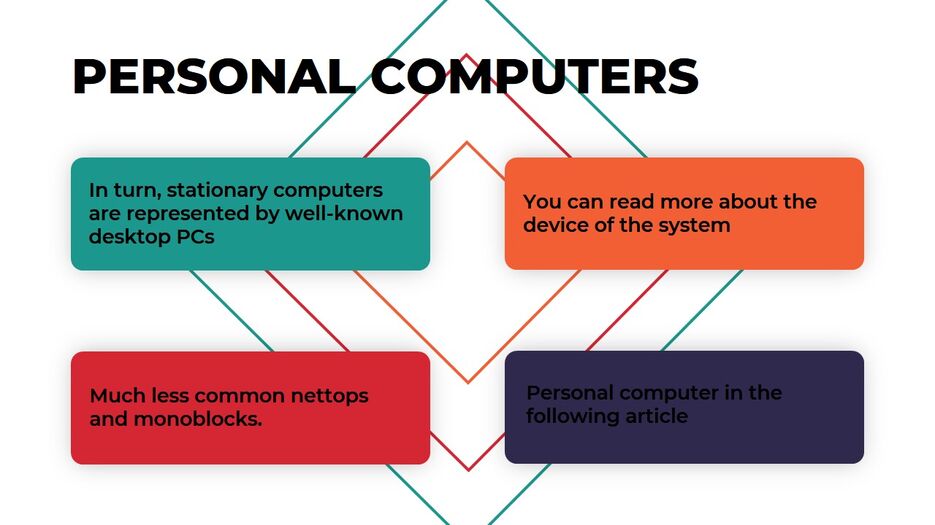 PERSONAL COMPUTERS

In turn, stationary computers are represented by well-known desktop PCs

You can read more about the device of the system

Much less common nettops and monoblocks.

Personal computer in the following article